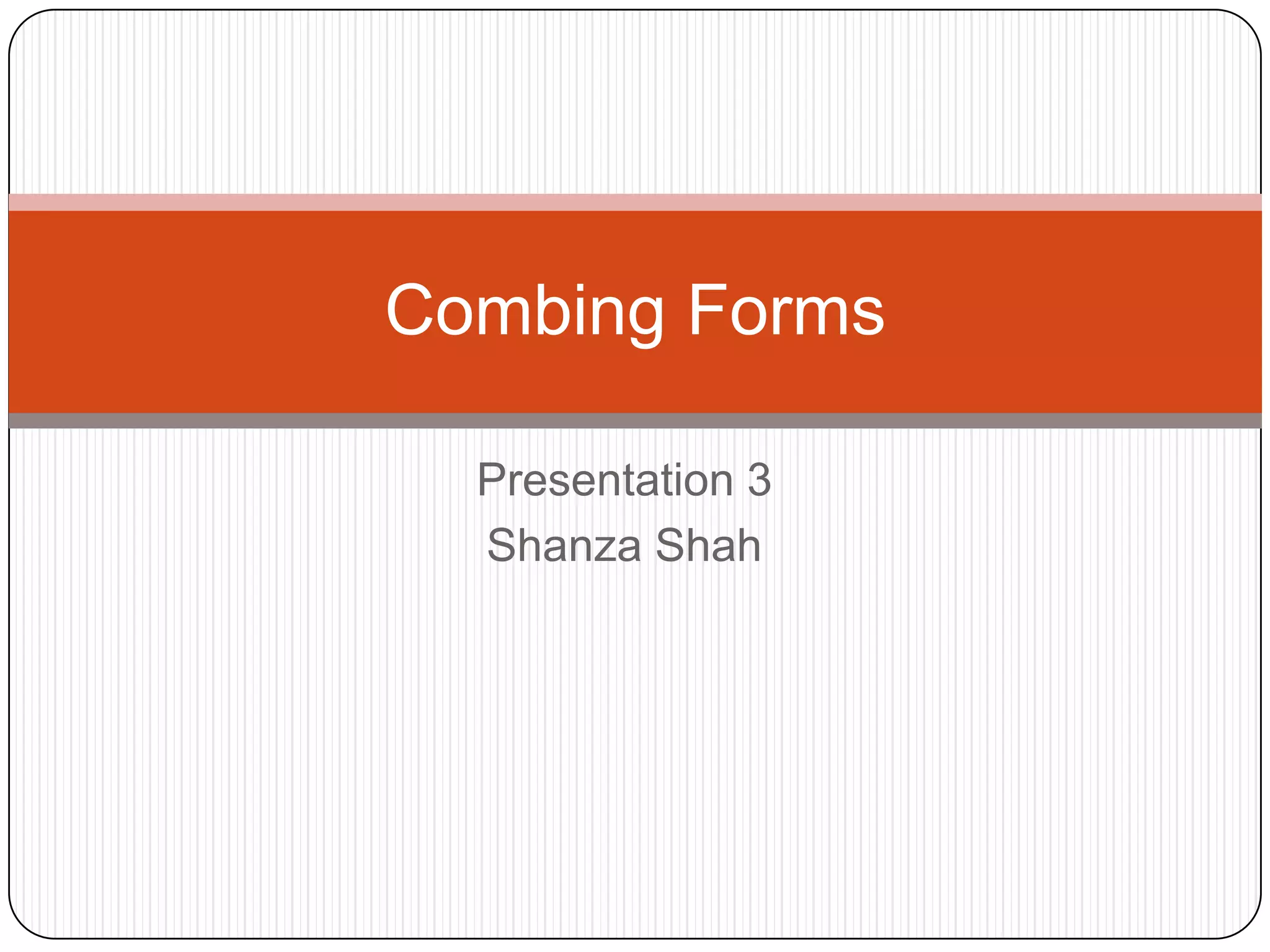 Combing Forms

Presentation 3
Shanza Shah